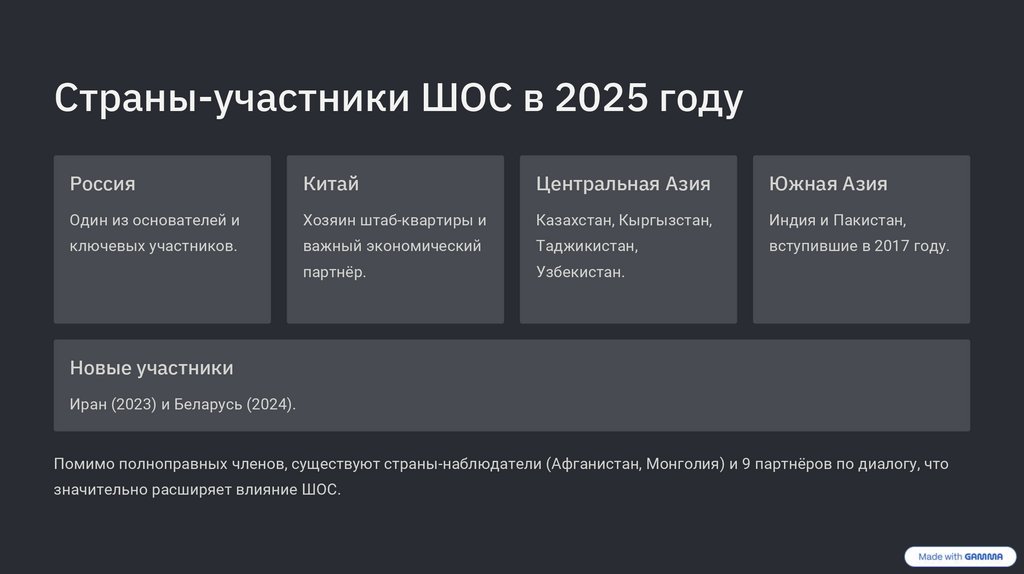 Страны-участники ШОС в 2025 году

Россия

Один из основателей и ключевых участников.

Китай

Хозяин штаб-квартиры и важный экономический партнёр.

Центральная Азия

Казахстан, Кыргызстан, Таджикистан, Узбекистан.

Южная Азия

Индия и Пакистан, вступившие в 2017 году.

Новые участники

Иран (2023) и Беларусь (2024).

Помимо полноправных членов, существуют страны-наблюдатели (Афганистан, Монголия) и 9 партнёров по диалогу, что значительно расширяет влияние ШОС.

Made with GAMMA